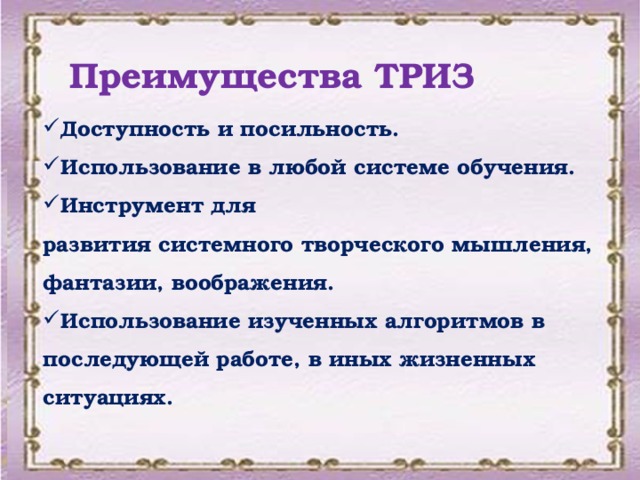 Преимущества ТРИЗ

✓Доступность и посильность.

✓Использование в любой системе обучения.

✓Инструмент для развития системного творческого мышления, фантазии, воображения.

✓Использование изученных алгоритмов в последующей работе, в иных жизненных ситуациях.